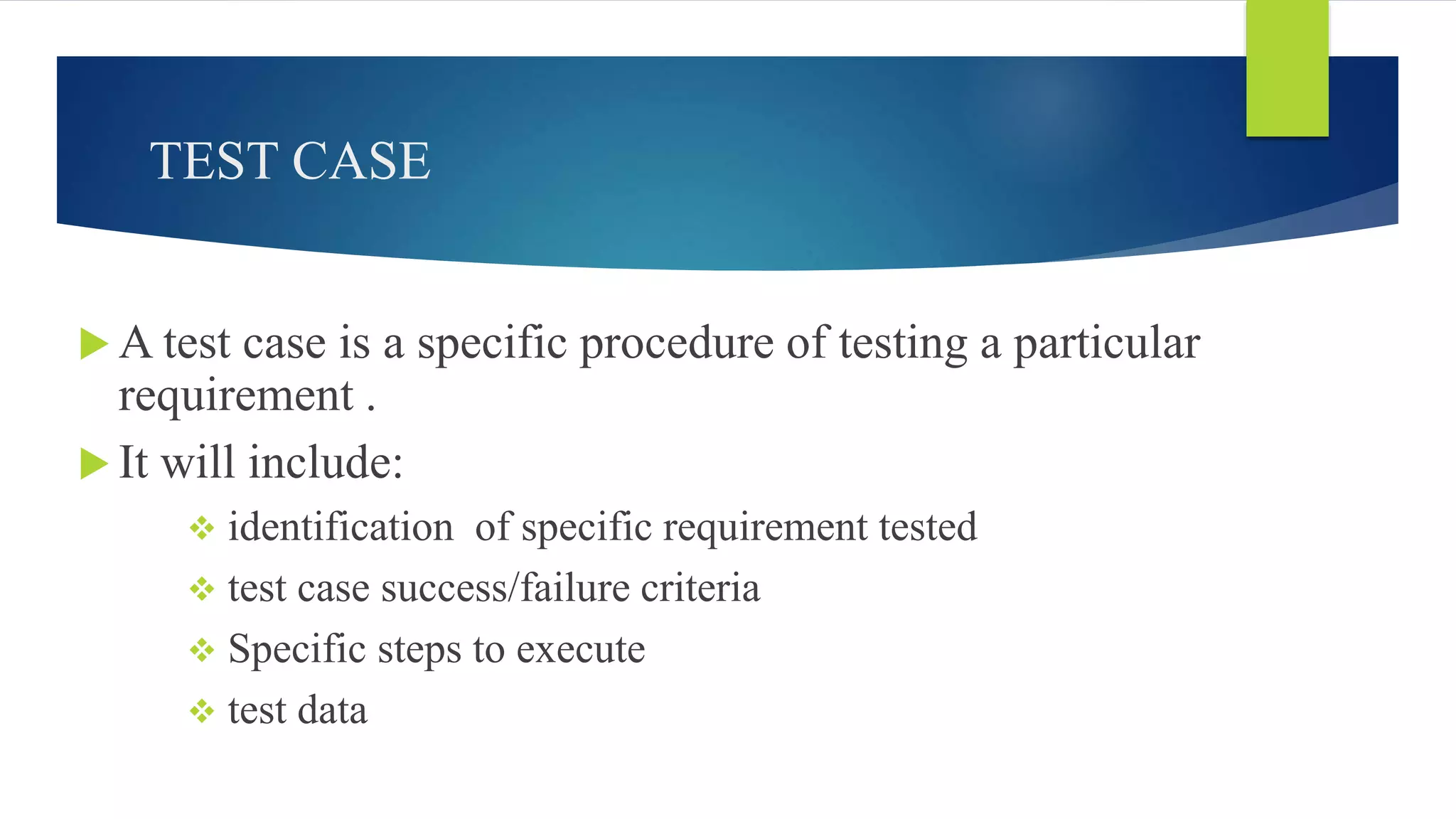 TEST CASE

A test case is a specific procedure of testing a particular requirement .

It will include:

identification of specific requirement tested

test case success/failure criteria

Specific steps to execute

test data